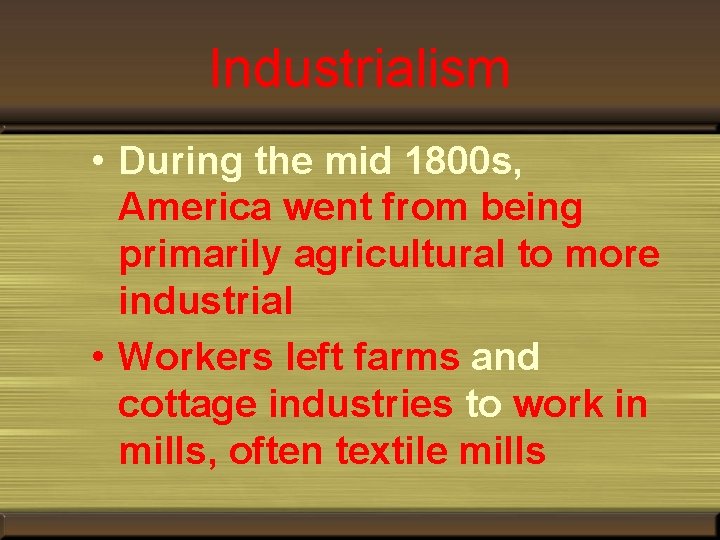 Industrialism

• During the mid 1800s, America went from being primarily agricultural to more industrial
• Workers left farms and cottage industries to work in mills, often textile mills